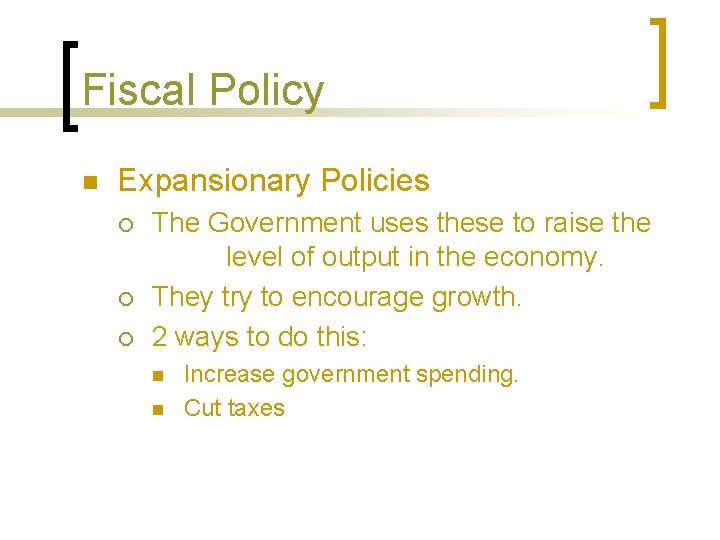 Fiscal Policy

Expansionary Policies

The Government uses these to raise the level of output in the economy.

They try to encourage growth.

2 ways to do this:

Increase government spending.

Cut taxes